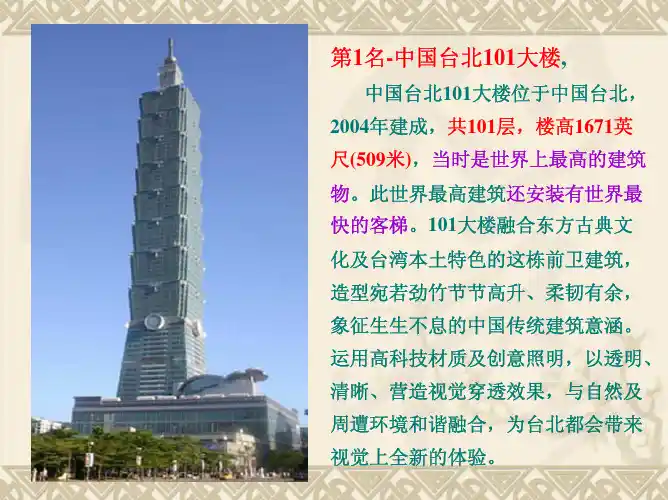 第1名-中国台北101大楼,

中国台北101大楼位于中国台北，2004年建成，共101层，楼高1671英尺(509米)，当时是世界上最高的建筑物。此世界最高建筑还安装有世界最快的客梯。101大楼融合东方古典文化及台湾本土特色的这栋前卫建筑，造型宛若劲竹节节高升、柔韧有余，象征生生不息的中国传统建筑意涵。运用高科技材质及创意照明，以透明、清晰、营造视觉穿透效果，与自然及周遭环境和谐融合，为台北都会带来视觉上全新的体验。